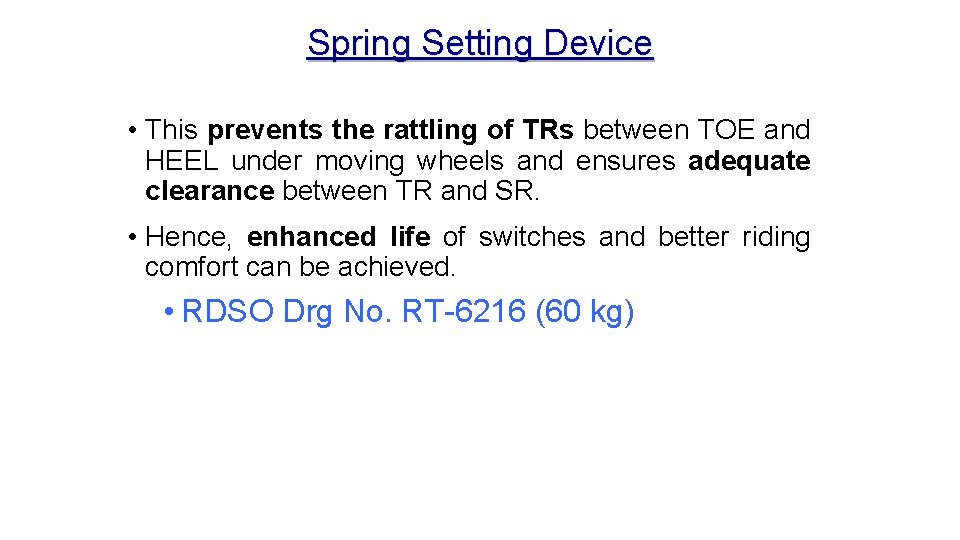 Spring Setting Device

• This prevents the rattling of TRs between TOE and HEEL under moving wheels and ensures adequate clearance between TR and SR.

• Hence, enhanced life of switches and better riding comfort can be achieved.

• RDSO Drg No. RT-6216 (60 kg)